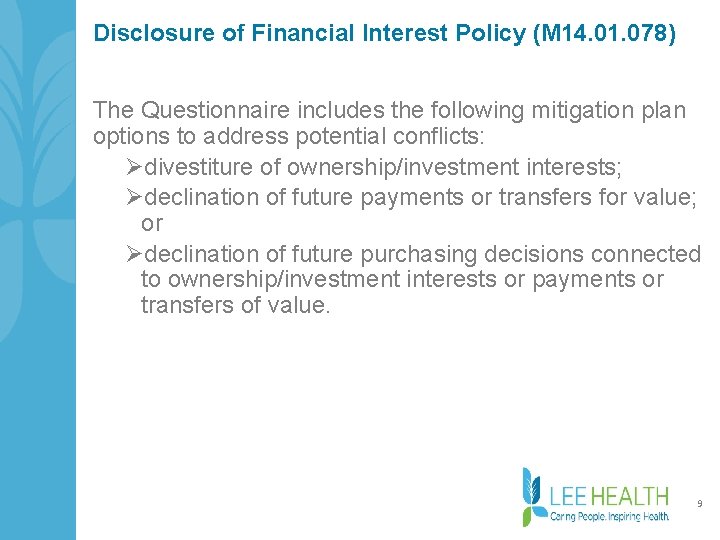 Disclosure of Financial Interest Policy (M14.01.078)

The Questionnaire includes the following mitigation plan options to address potential conflicts:

➢divestiture of ownership/investment interests;

➢declination of future payments or transfers for value; or

➢declination of future purchasing decisions connected to ownership/investment interests or payments or transfers of value.

LEE HEALTH
Caring People. Inspiring Health.

9